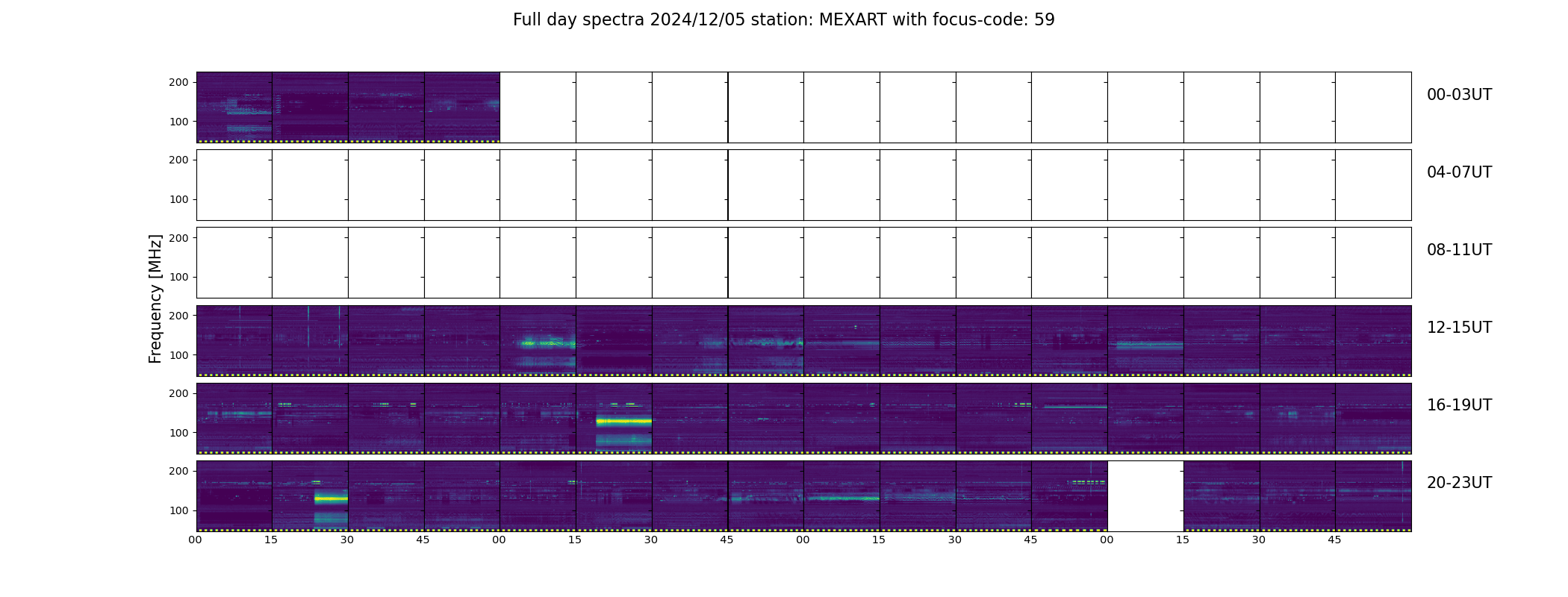 Full day spectra 2024/12/05 station: MEXART with focus-code: 59

Frequency [MHz]

200
100
00-03UT

200
100
04-07UT

200
100
08-11UT

200
100
12-15UT

200
100
16-19UT

200
100
20-23UT

00 15 30 45 00 15 30 45 00 15 30 45 00 15 30 45